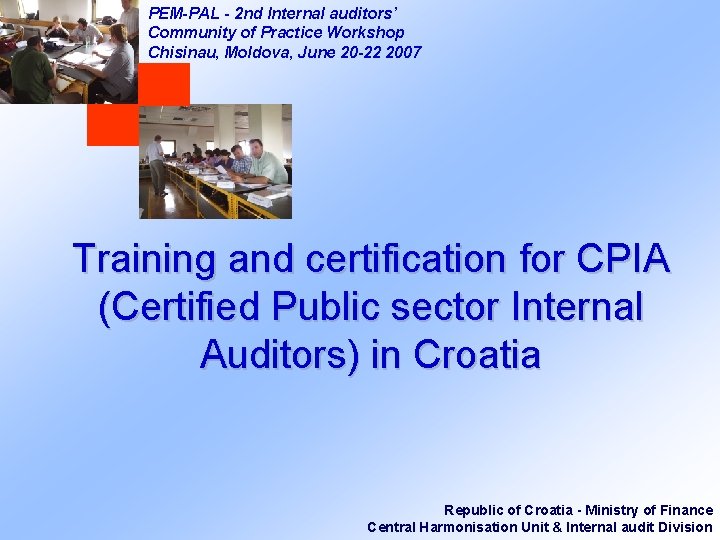 PEM-PAL - 2nd Internal auditors' Community of Practice Workshop
Chisinau, Moldova, June 20-22 2007

Training and certification for CPIA (Certified Public sector Internal Auditors) in Croatia

Republic of Croatia - Ministry of Finance
Central Harmonisation Unit & Internal audit Division